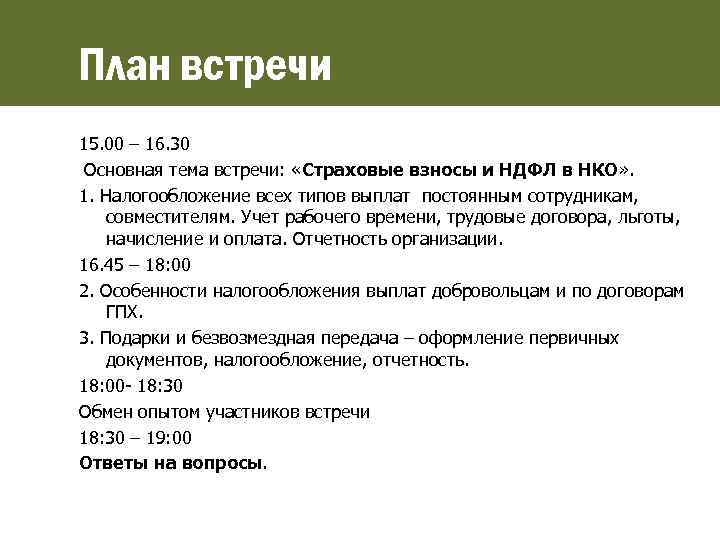 План встречи

15.00 – 16.30

Основная тема встречи: «Страховые взносы и НДФЛ в НКО».

1. Налогообложение всех типов выплат постоянным сотрудникам, совместителям. Учет рабочего времени, трудовые договора, льготы, начисление и оплата. Отчетность организации.

16.45 – 18:00

2. Особенности налогообложения выплат добровольцам и по договорам ГПХ.

3. Подарки и безвозмездная передача – оформление первичных документов, налогообложение, отчетность.

18:00- 18:30

Обмен опытом участников встречи

18:30 – 19:00

Ответы на вопросы.